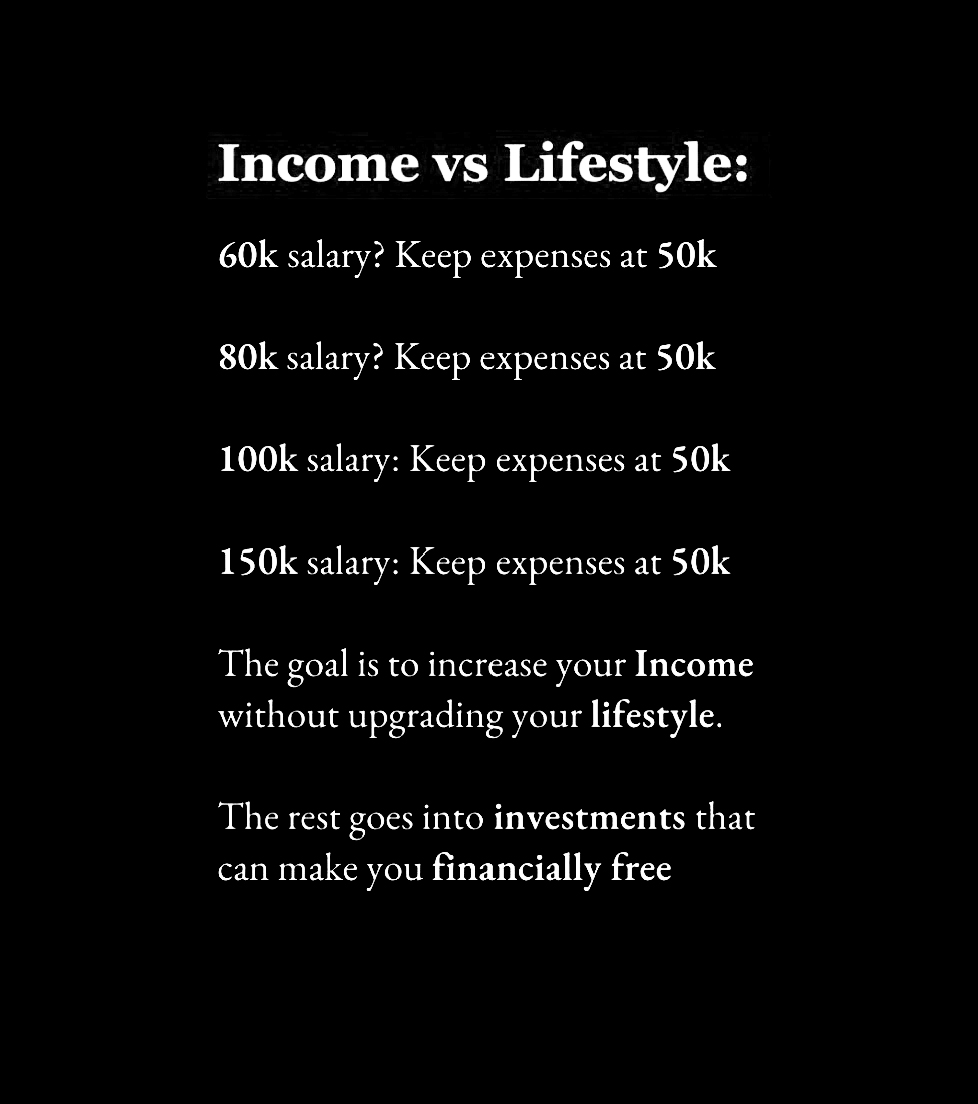 Income vs Lifestyle:

60k salary? Keep expenses at 50k

80k salary? Keep expenses at 50k

100k salary: Keep expenses at 50k

150k salary: Keep expenses at 50k

The goal is to increase your Income without upgrading your lifestyle.

The rest goes into investments that can make you financially free